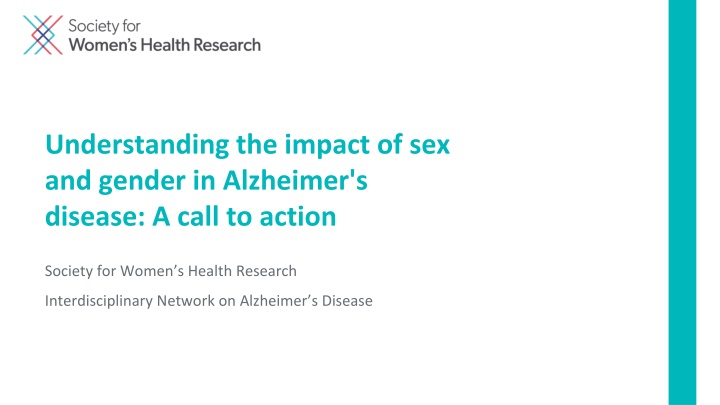 Society for
Women's Health Research

Understanding the impact of sex and gender in Alzheimer's disease: A call to action

Society for Women's Health Research

Interdisciplinary Network on Alzheimer's Disease